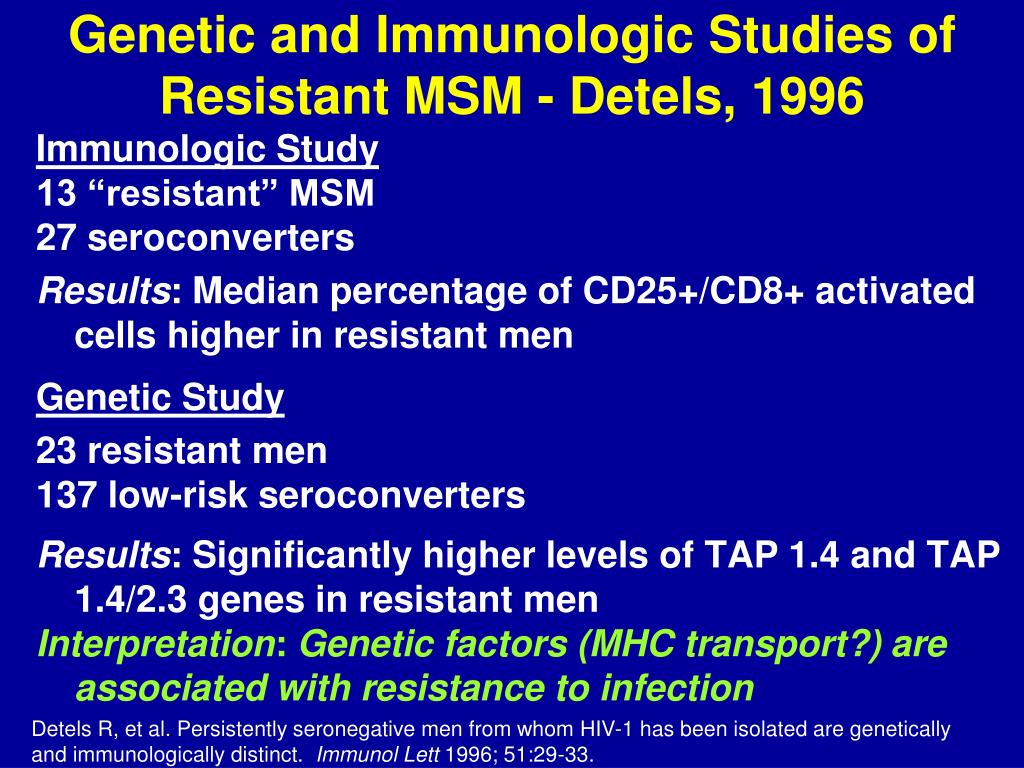 Genetic and Immunologic Studies of Resistant MSM - Detels, 1996

Immunologic Study
13 “resistant” MSM
27 seroconverters

Results: Median percentage of CD25+/CD8+ activated cells higher in resistant men

Genetic Study

23 resistant men
137 low-risk seroconverters

Results: Significantly higher levels of TAP 1.4 and TAP 1.4/2.3 genes in resistant men

Interpretation: Genetic factors (MHC transport?) are associated with resistance to infection

Detels R, et al. Persistently seronegative men from whom HIV-1 has been isolated are genetically and immunologically distinct. Immunol Lett 1996; 51:29-33.